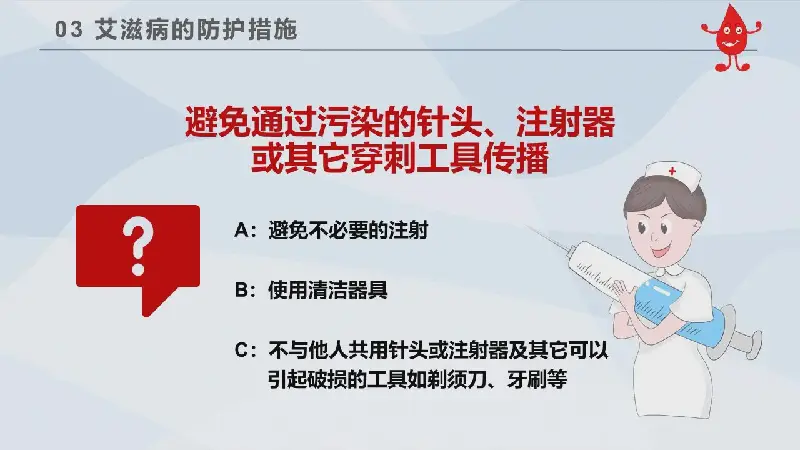 03 艾滋病的防护措施

避免通过污染的针头、注射器或其它穿刺工具传播

?

A：避免不必要的注射

B：使用清洁器具

C：不与他人共用针头或注射器及其它可以引起破损的工具如剃须刀、牙刷等